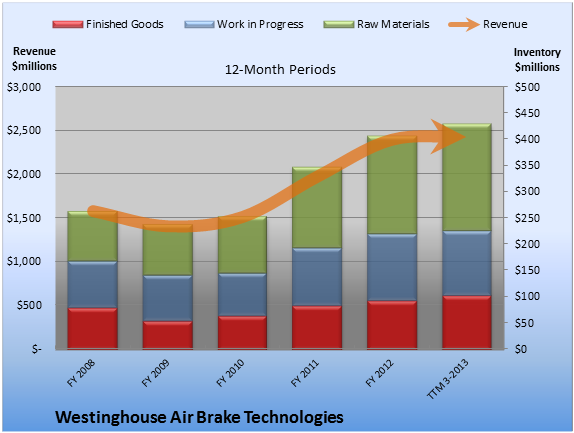 Finished Goods
Work in Progress
Raw Materials
Revenue

Revenue $millions

12-Month Periods

Inventory $millions

$3,000
$2,500
$2,000
$1,500
$1,000
$500
$-

$500
$450
$400
$350
$300
$250
$200
$150
$100
$50
$0

FY 2008
FY 2009
FY 2010
FY 2011
FY 2012
TTM 3-2013

Westinghouse Air Brake Technologies